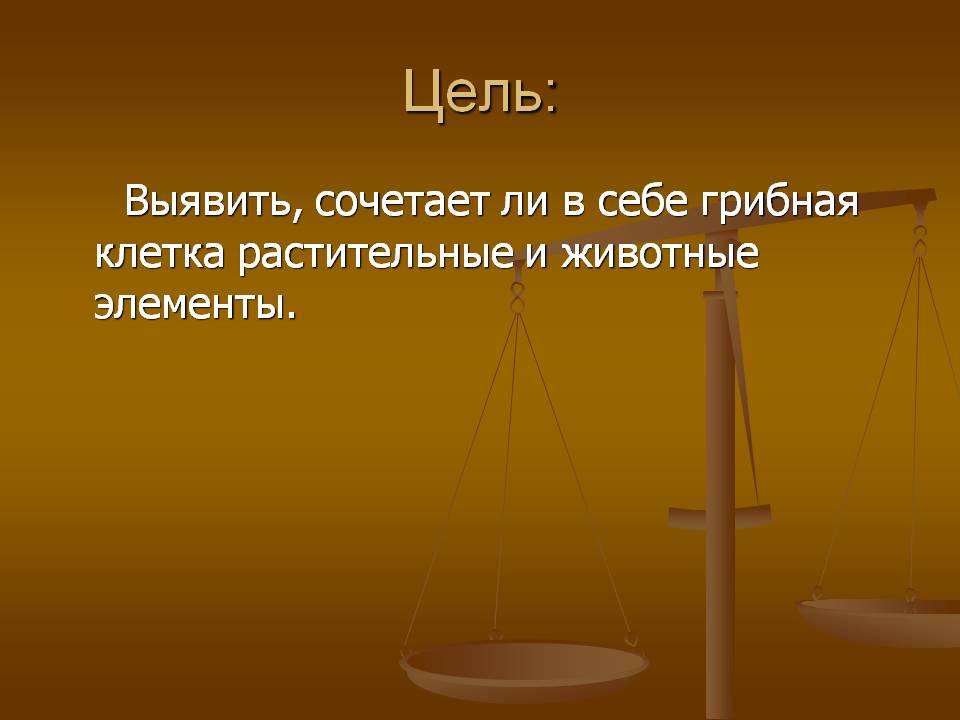 Цель:

Выявить, сочетает ли в себе грибная клетка растительные и животные элементы.